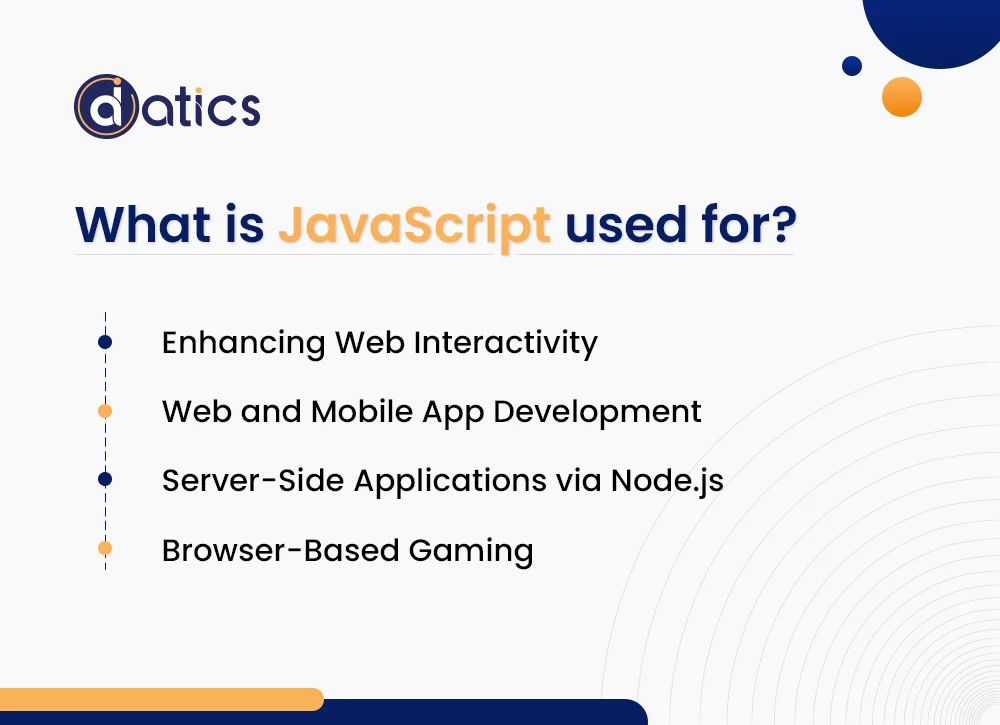 datics

What is JavaScript used for?

Enhancing Web Interactivity

Web and Mobile App Development

Server-Side Applications via Node.js

Browser-Based Gaming